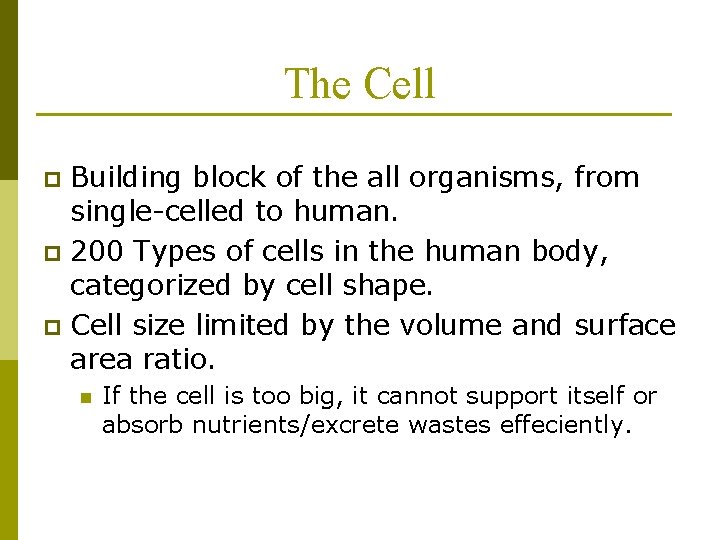 The Cell

Building block of the all organisms, from single-celled to human.

200 Types of cells in the human body, categorized by cell shape.

Cell size limited by the volume and surface area ratio.

If the cell is too big, it cannot support itself or absorb nutrients/excrete wastes effeciently.